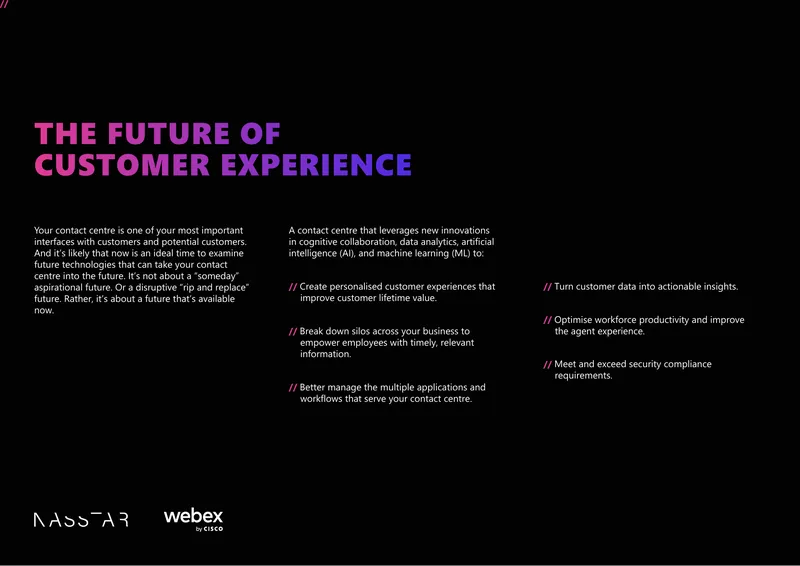 //

THE FUTURE OF CUSTOMER EXPERIENCE

Your contact centre is one of your most important interfaces with customers and potential customers. And it's likely that now is an ideal time to examine future technologies that can take your contact centre into the future. It's not about a "someday" aspirational future. Or a disruptive "rip and replace" future. Rather, it's about a future that's available now.

A contact centre that leverages new innovations in cognitive collaboration, data analytics, artificial intelligence (AI), and machine learning (ML) to:

// Create personalised customer experiences that improve customer lifetime value.

// Break down silos across your business to empower employees with timely, relevant information.

// Better manage the multiple applications and workflows that serve your contact centre.

// Turn customer data into actionable insights.

// Optimise workforce productivity and improve the agent experience.

// Meet and exceed security compliance requirements.

NASSTAR

webex by CISCO